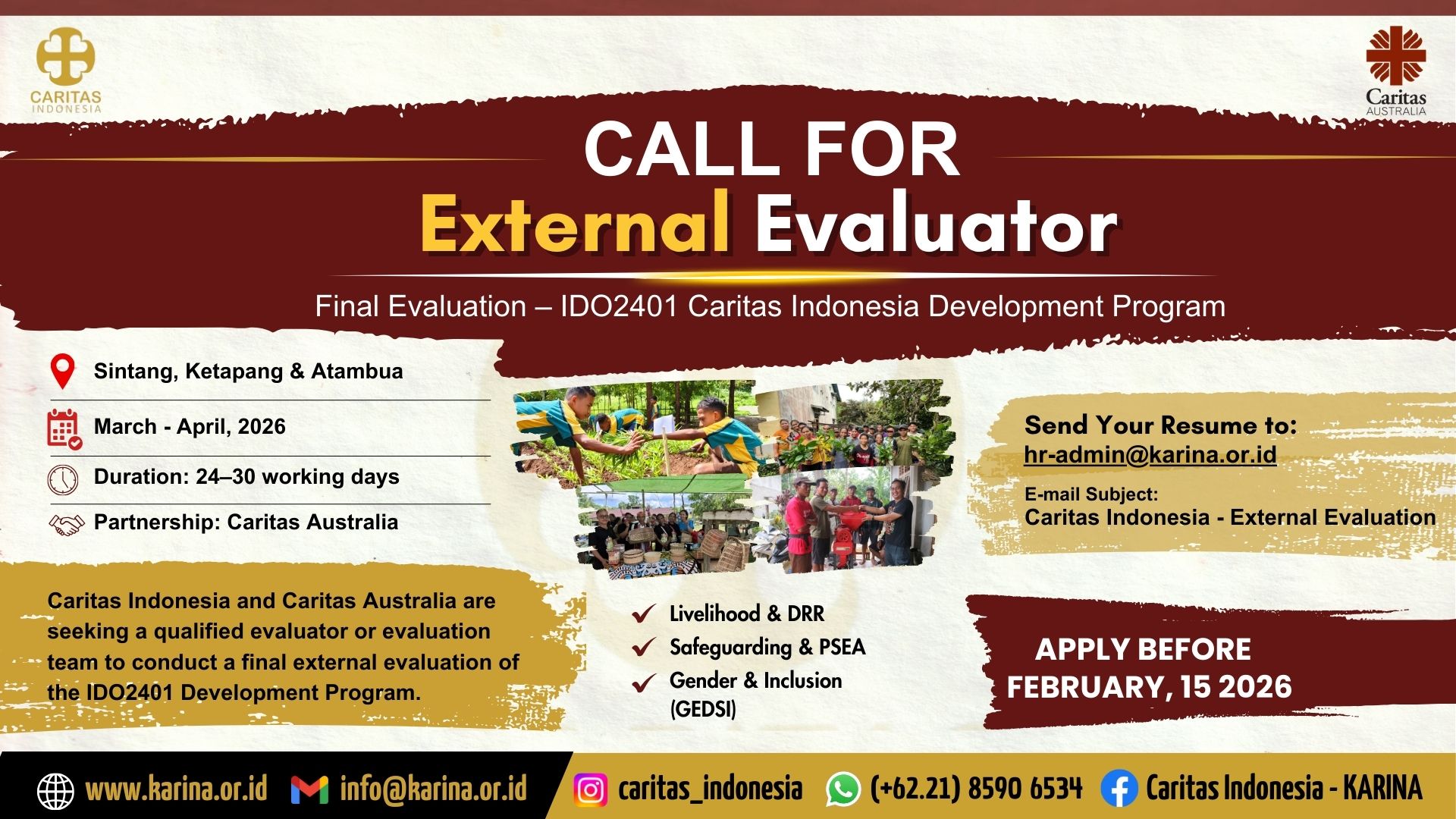 CARITAS INDONESIA

Caritas AUSTRALIA

CALL FOR
External Evaluator

Final Evaluation – IDO2401 Caritas Indonesia Development Program

Sintang, Ketapang & Atambua

March - April, 2026

Duration: 24–30 working days

Partnership: Caritas Australia

Caritas Indonesia and Caritas Australia are seeking a qualified evaluator or evaluation team to conduct a final external evaluation of the IDO2401 Development Program.

Livelihood & DRR

Safeguarding & PSEA

Gender & Inclusion (GEDSI)

Send Your Resume to:
hr-admin@karina.or.id

E-mail Subject:
Caritas Indonesia - External Evaluation

APPLY BEFORE
FEBRUARY, 15 2026

www.karina.or.id info@karina.or.id caritas_indonesia (+62.21) 8590 6534 Caritas Indonesia - KARINA